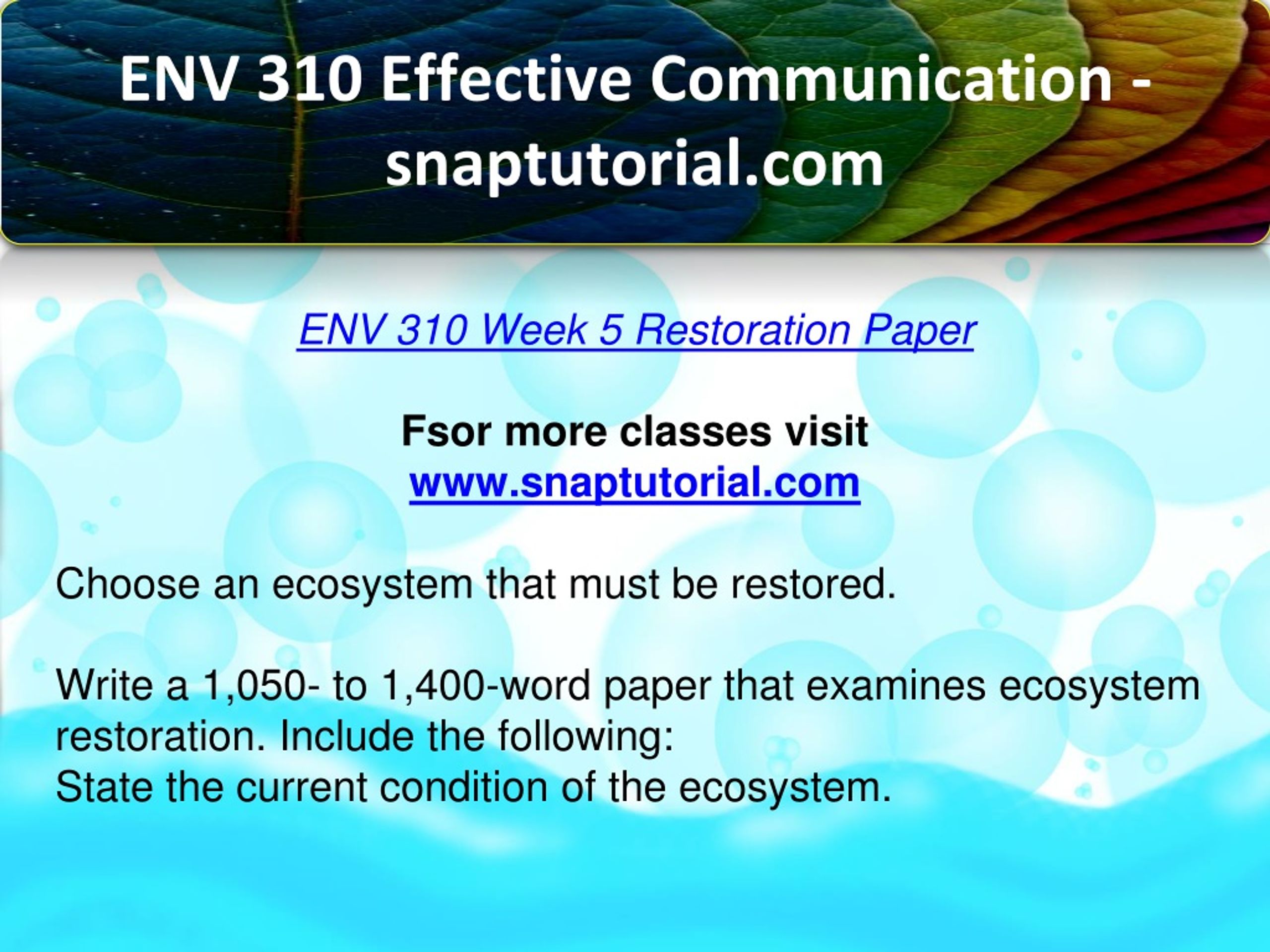 ENV 310 Effective Communication - snaptutorial.com

ENV 310 Week 5 Restoration Paper

Fsor more classes visit
www.snaptutorial.com

Choose an ecosystem that must be restored.

Write a 1,050- to 1,400-word paper that examines ecosystem restoration. Include the following:
State the current condition of the ecosystem.